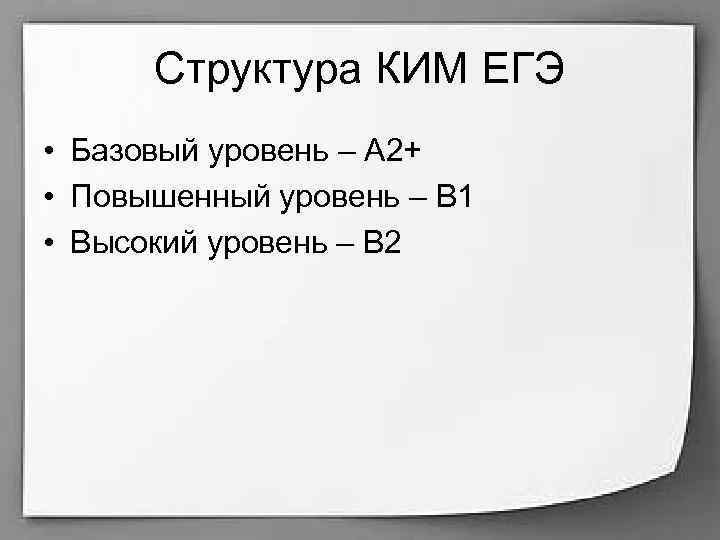 Структура КИМ ЕГЭ

• Базовый уровень – А2+
• Повышенный уровень – В1
• Высокий уровень – В2